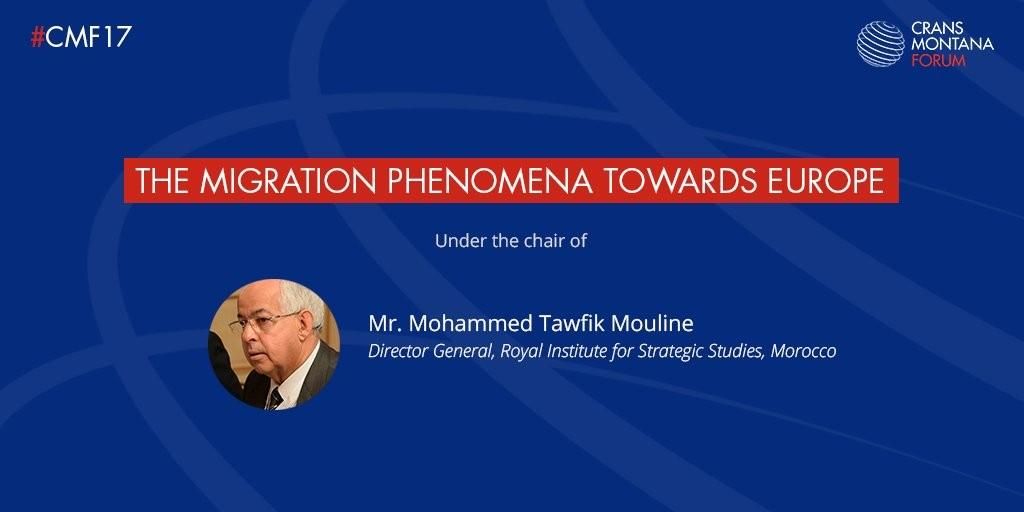 #CMF17

CRANS MONTANA FORUM

THE MIGRATION PHENOMENA TOWARDS EUROPE

Under the chair of

Mr. Mohammed Tawfik Mouline
Director General, Royal Institute for Strategic Studies, Morocco